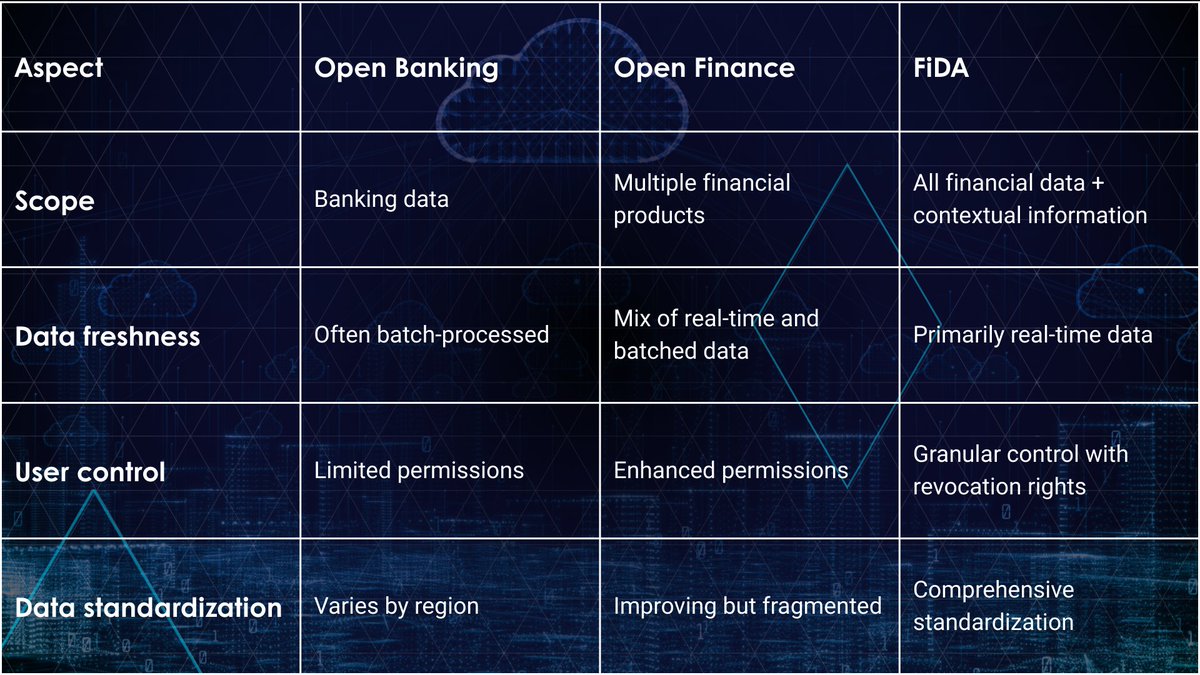 | Aspect | Open Banking | Open Finance | FiDA |
|---|---|---|---|
| Scope | Banking data | Multiple financial products | All financial data + contextual information |
| Data freshness | Often batch-processed | Mix of real-time and batched data | Primarily real-time data |
| User control | Limited permissions | Enhanced permissions | Granular control with revocation rights |
| Data standardization | Varies by region | Improving but fragmented | Comprehensive standardization |